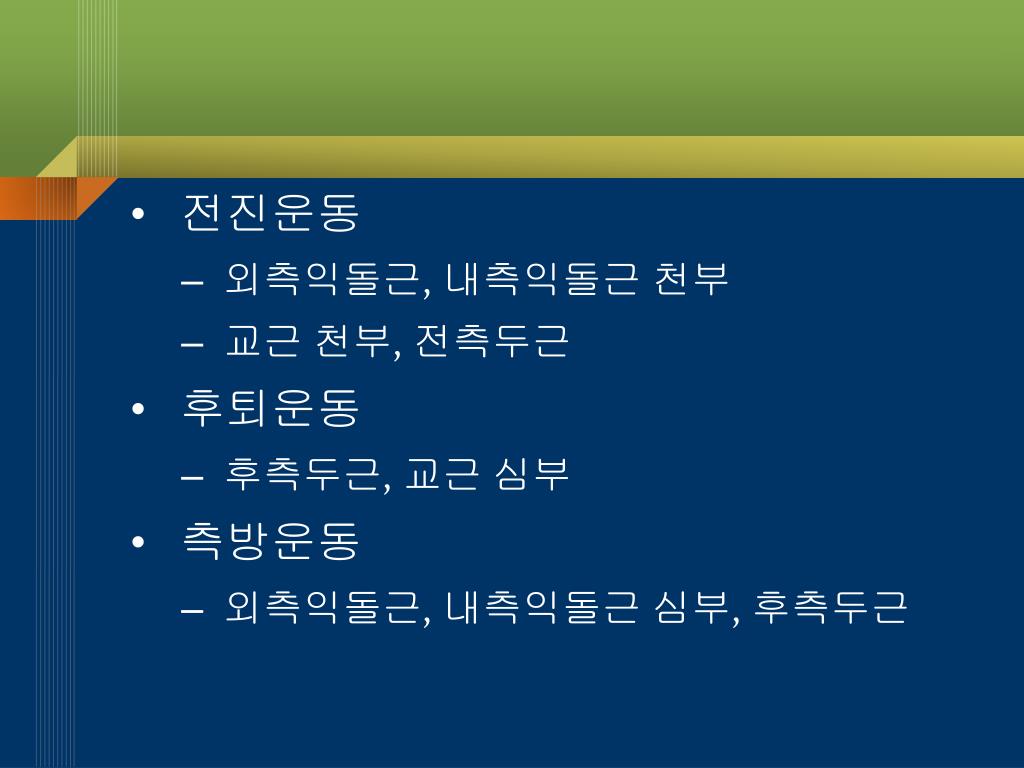 • 전진운동
– 외측익돌근, 내측익돌근 천부
– 교근 천부, 전측두근
• 후퇴운동
– 후측두근, 교근 심부
• 측방운동
– 외측익돌근, 내측익돌근 심부, 후측두근